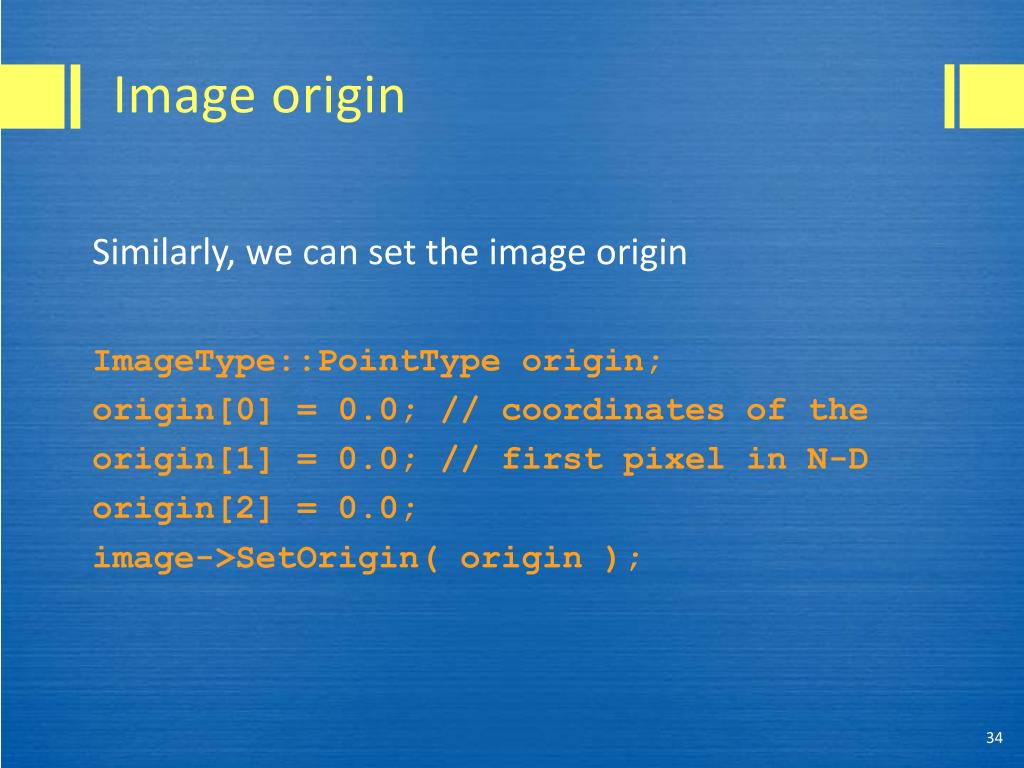 Image origin

Similarly, we can set the image origin

ImageType::PointType origin;
origin[0] = 0.0; // coordinates of the
origin[1] = 0.0; // first pixel in N-D
origin[2] = 0.0;
image->SetOrigin( origin );

34